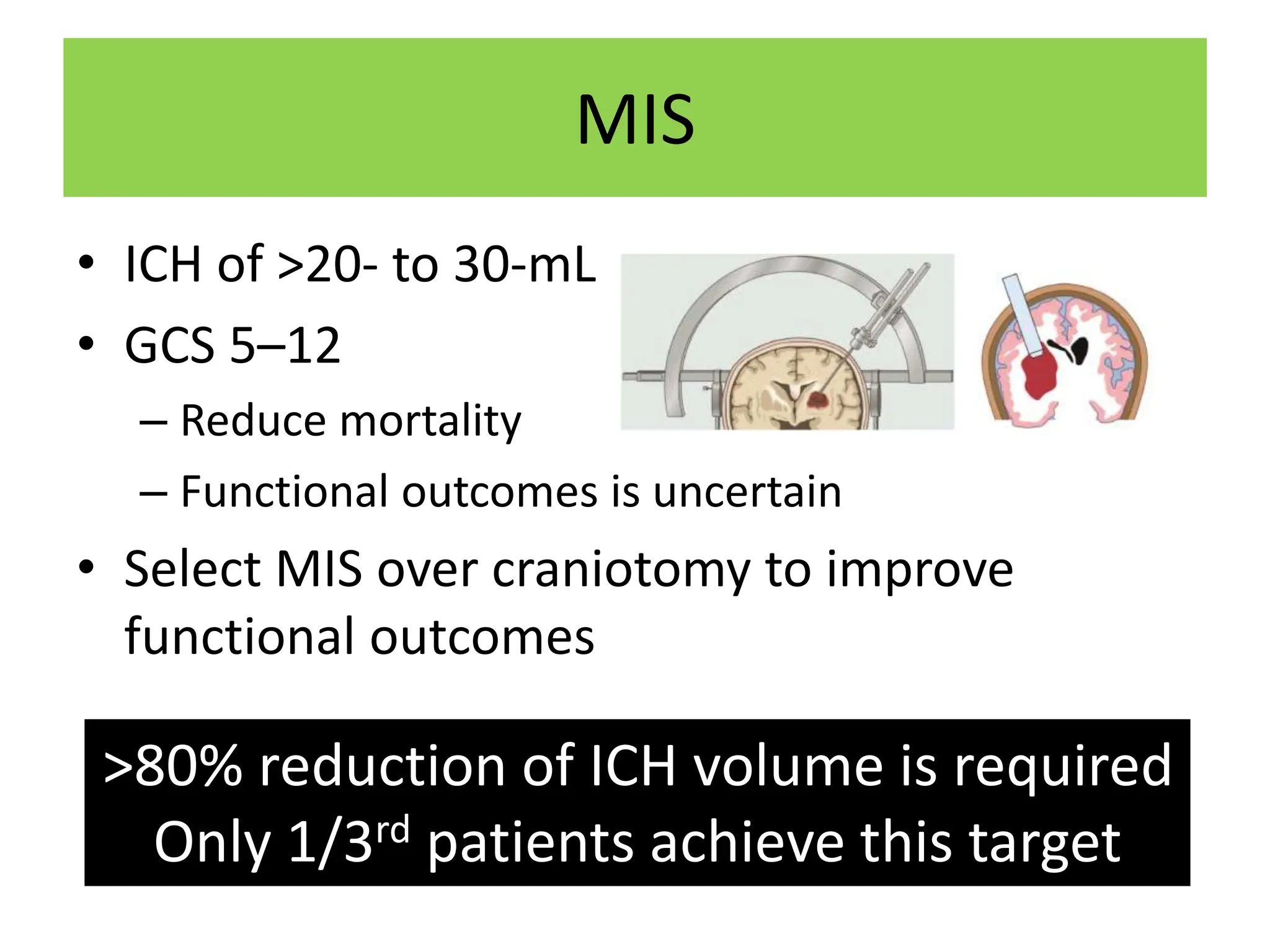 MIS

• ICH of >20- to 30-mL
• GCS 5–12
– Reduce mortality
– Functional outcomes is uncertain
• Select MIS over craniotomy to improve functional outcomes

>80% reduction of ICH volume is required
Only 1/3$^{rd}$ patients achieve this target